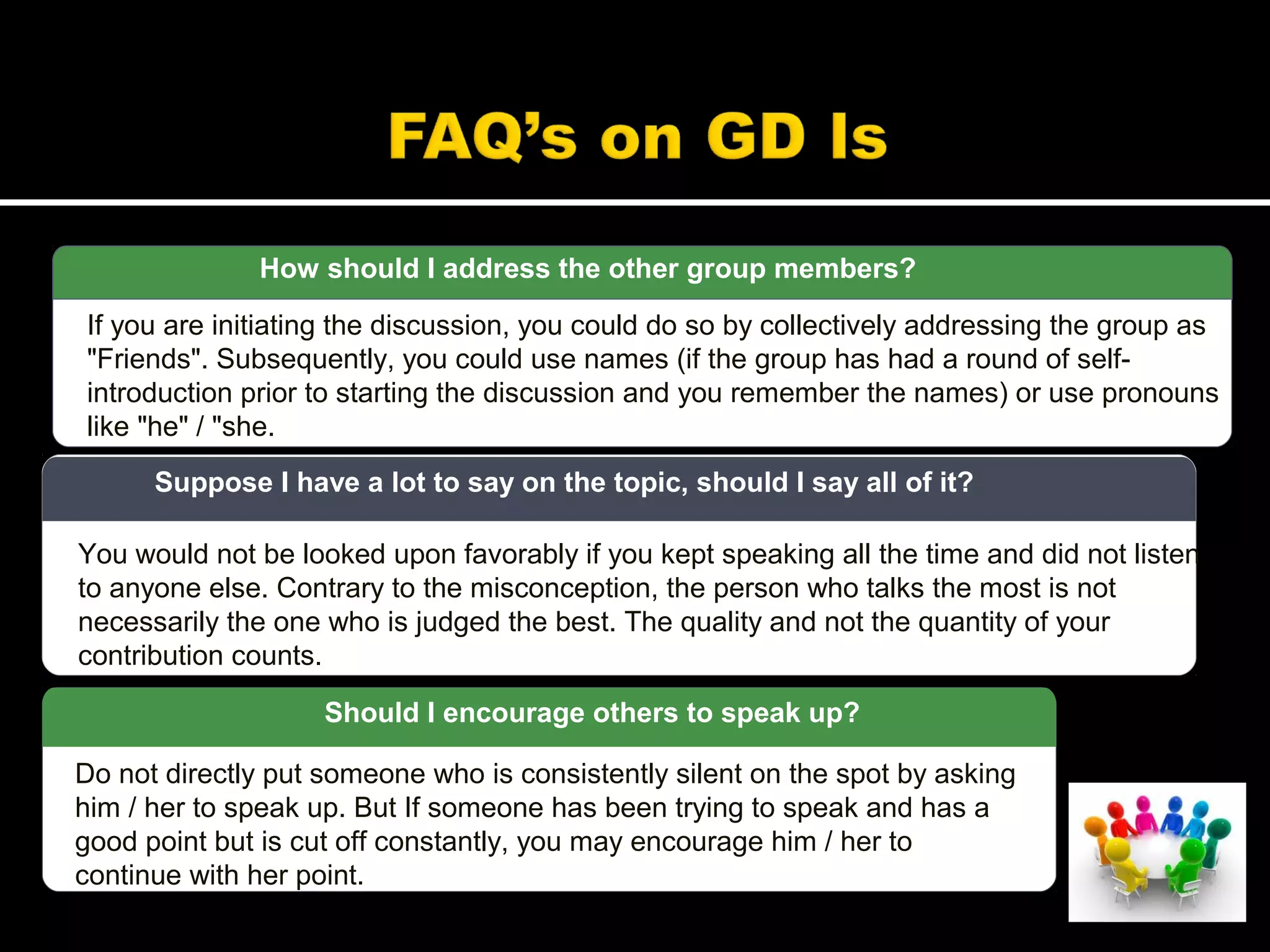 FAQ's on GD Is

How should I address the other group members?

If you are initiating the discussion, you could do so by collectively addressing the group as "Friends". Subsequently, you could use names (if the group has had a round of self-introduction prior to starting the discussion and you remember the names) or use pronouns like "he" / "she.

Suppose I have a lot to say on the topic, should I say all of it?

You would not be looked upon favorably if you kept speaking all the time and did not listen to anyone else. Contrary to the misconception, the person who talks the most is not necessarily the one who is judged the best. The quality and not the quantity of your contribution counts.

Should I encourage others to speak up?

Do not directly put someone who is consistently silent on the spot by asking him / her to speak up. But If someone has been trying to speak and has a good point but is cut off constantly, you may encourage him / her to continue with her point.